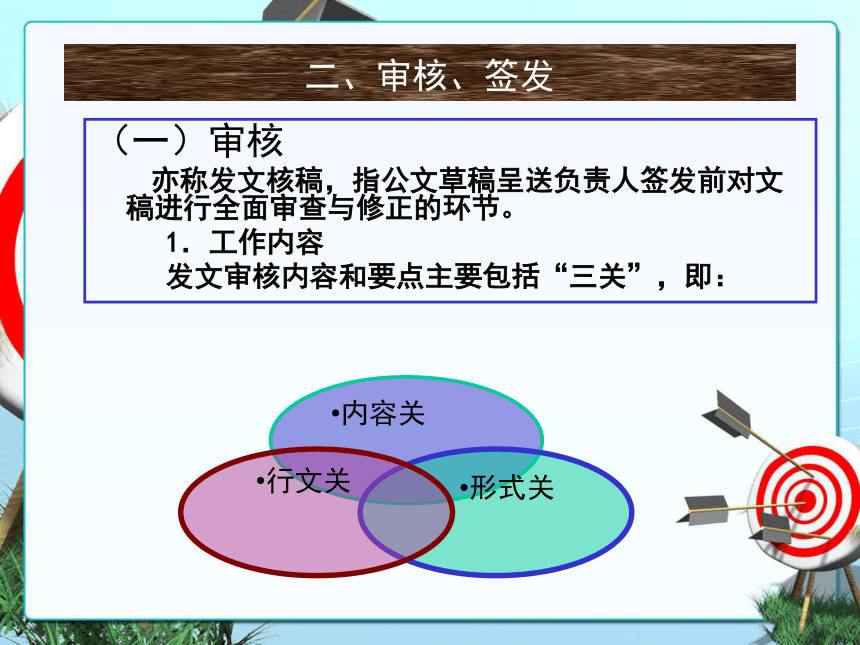 二、审核、签发

（一）审核

亦称发文核稿，指公文草稿呈送负责人签发前对文稿进行全面审查与修正的环节。

1．工作内容

发文审核内容和要点主要包括“三关”，即：

•内容关

•行文关

•形式关